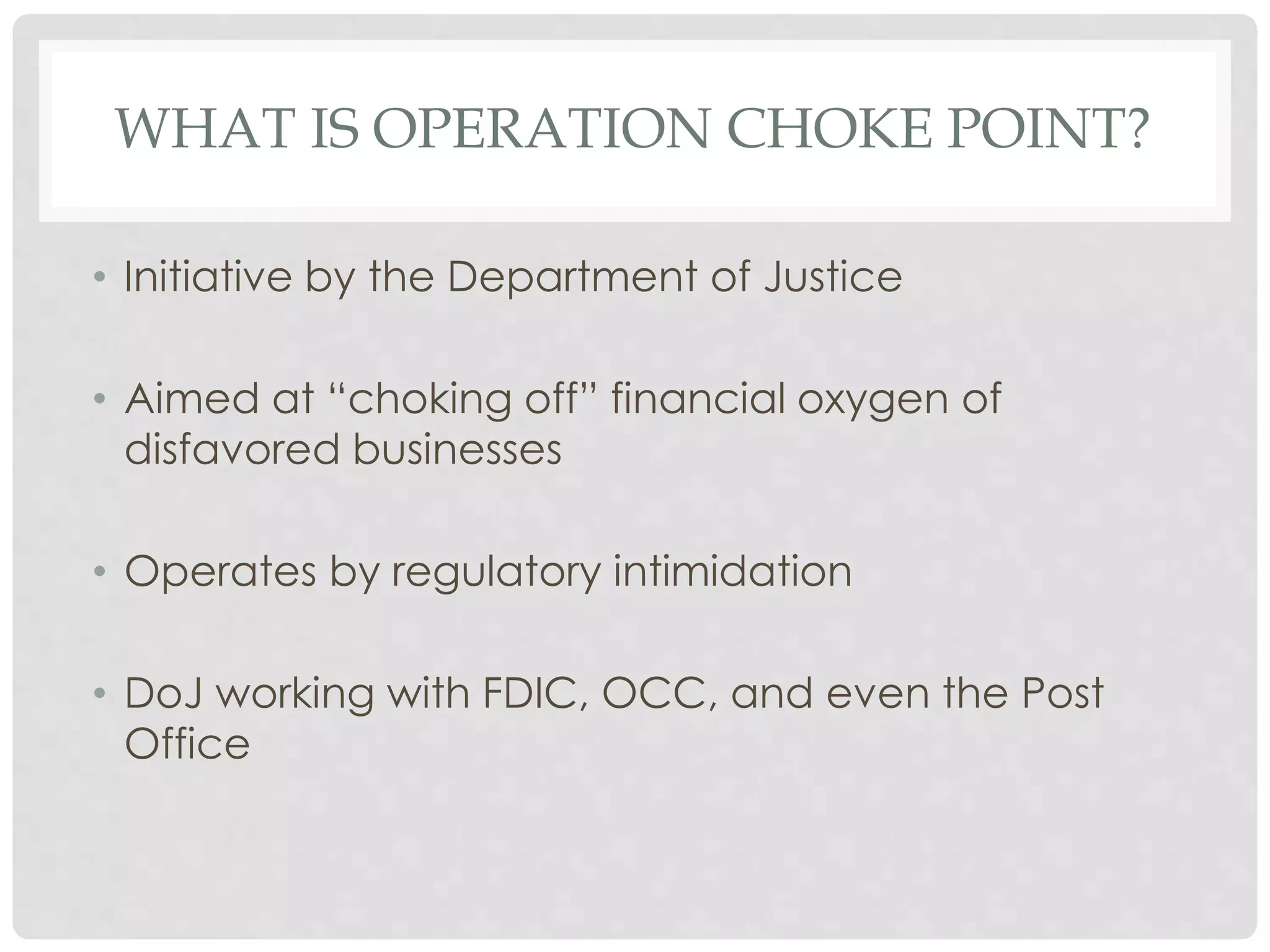 WHAT IS OPERATION CHOKE POINT?

• Initiative by the Department of Justice

• Aimed at “choking off” financial oxygen of disfavored businesses

• Operates by regulatory intimidation

• DoJ working with FDIC, OCC, and even the Post Office